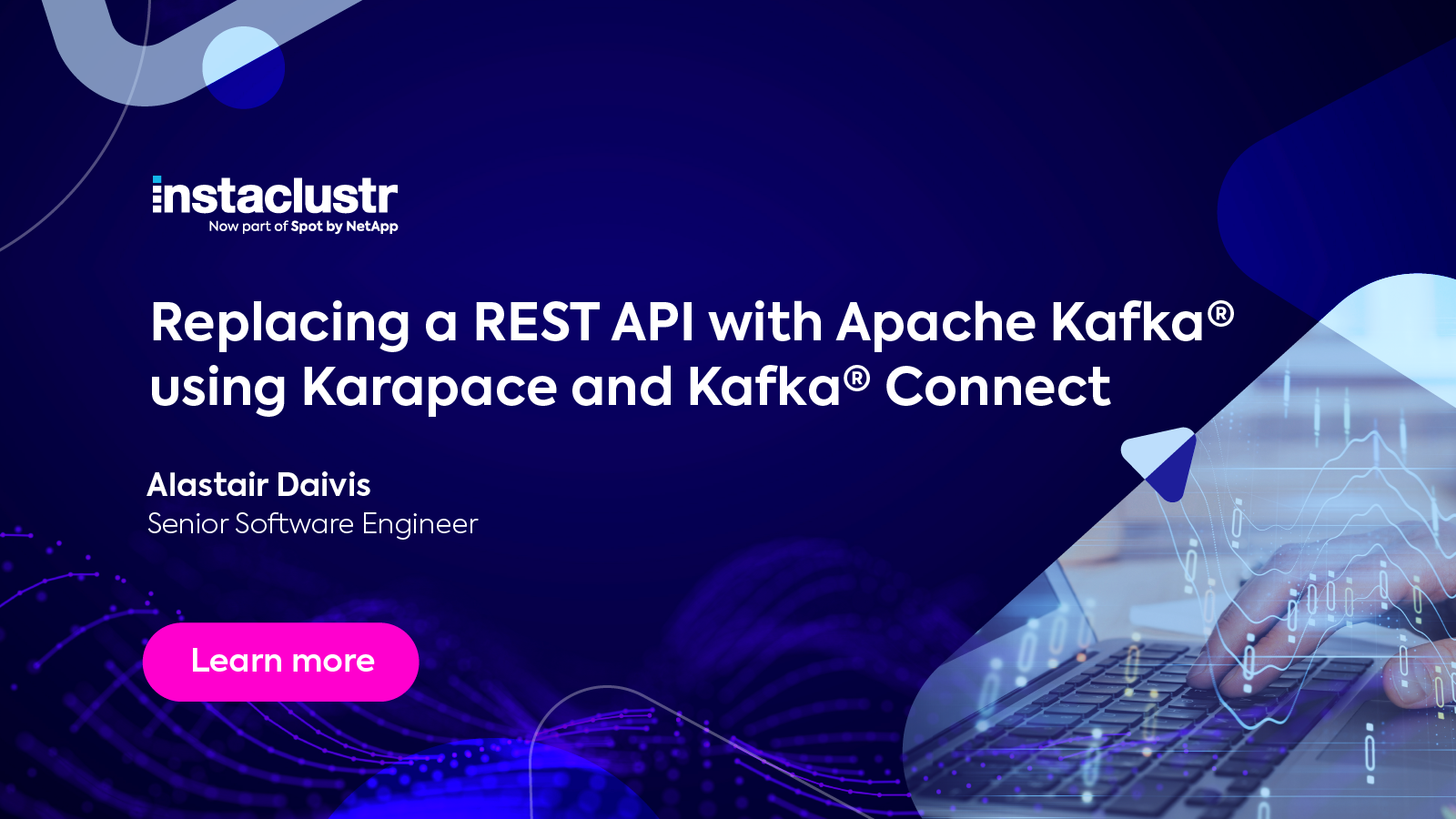 instaclustr
Now part of Spot by NetApp

Replacing a REST API with Apache Kafka® using Karapace and Kafka® Connect

Alastair Daivis
Senior Software Engineer

Learn more